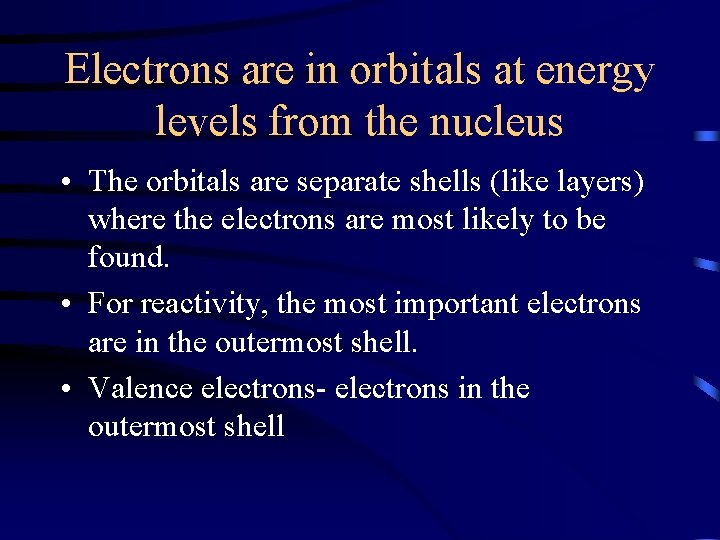 Electrons are in orbitals at energy levels from the nucleus

• The orbitals are separate shells (like layers) where the electrons are most likely to be found.

• For reactivity, the most important electrons are in the outermost shell.

• Valence electrons- electrons in the outermost shell